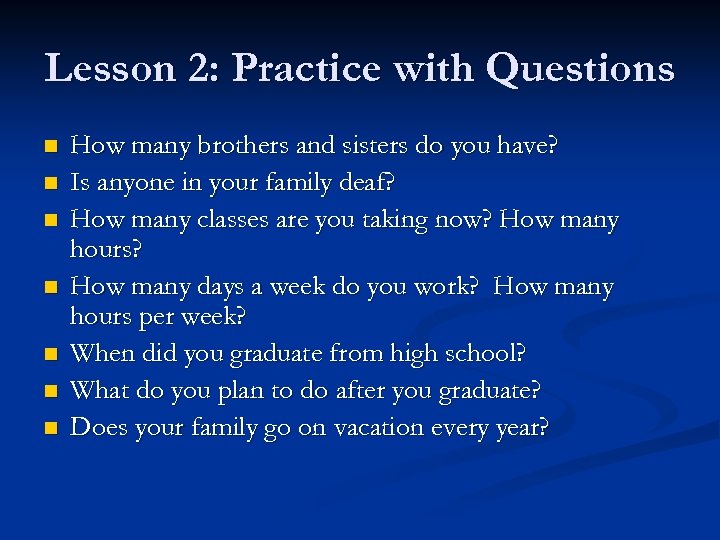 Lesson 2: Practice with Questions

- How many brothers and sisters do you have?
- Is anyone in your family deaf?
- How many classes are you taking now? How many hours?
- How many days a week do you work? How many hours per week?
- When did you graduate from high school?
- What do you plan to do after you graduate?
- Does your family go on vacation every year?